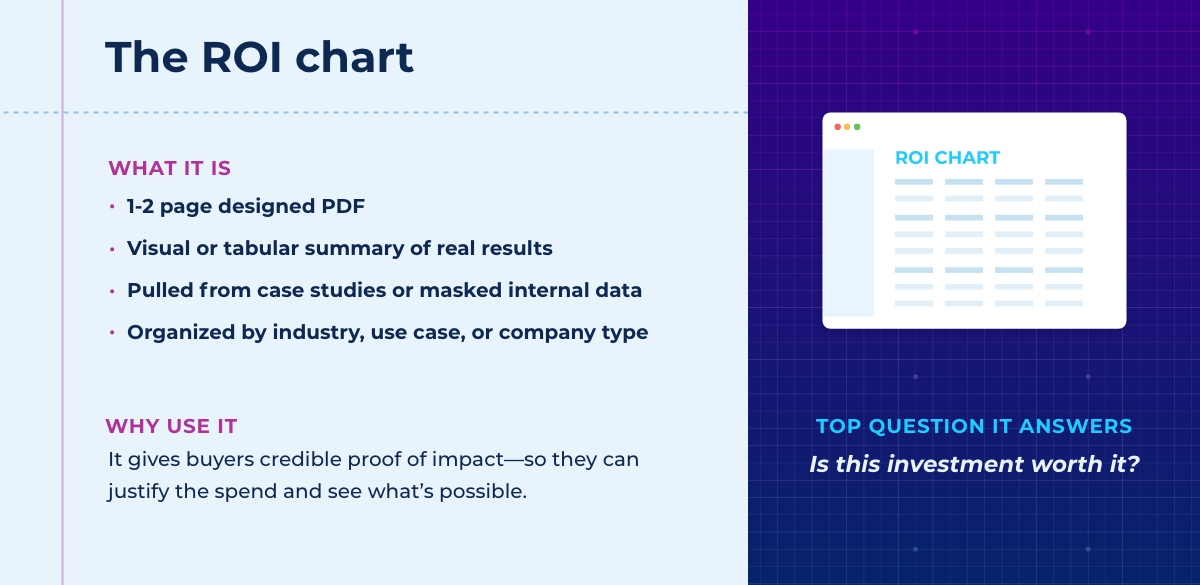 The ROI chart

WHAT IT IS

• 1-2 page designed PDF
• Visual or tabular summary of real results
• Pulled from case studies or masked internal data
• Organized by industry, use case, or company type

WHY USE IT

It gives buyers credible proof of impact—so they can justify the spend and see what's possible.

ROI CHART

TOP QUESTION IT ANSWERS

Is this investment worth it?